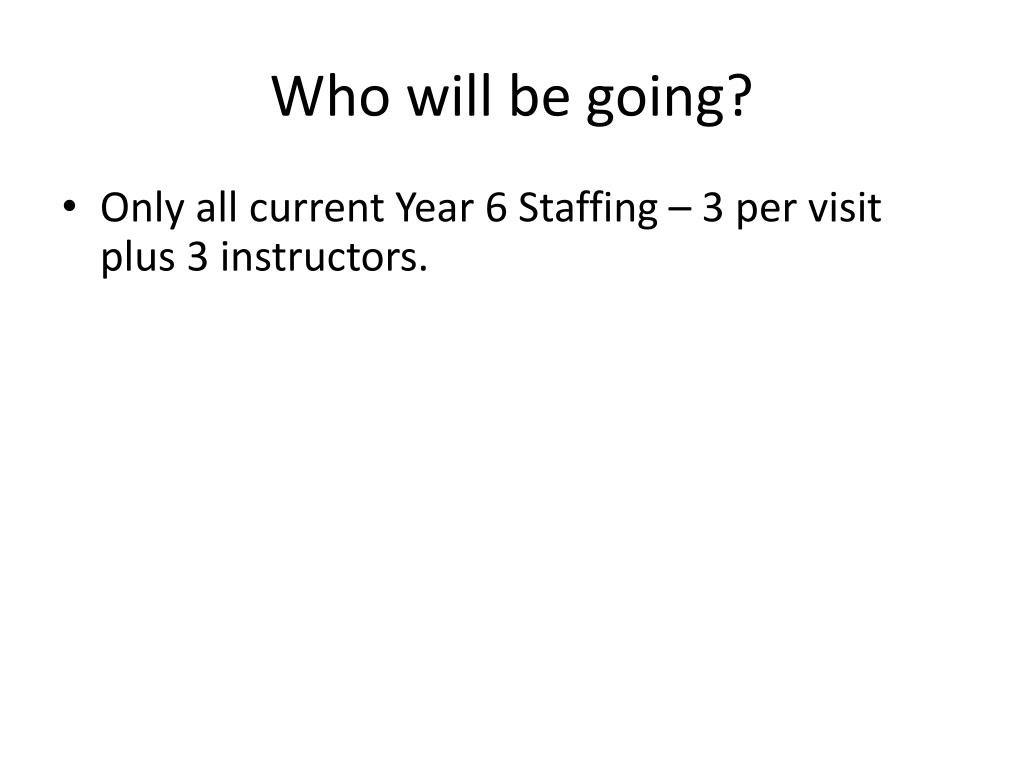 Who will be going?

• Only all current Year 6 Staffing – 3 per visit plus 3 instructors.